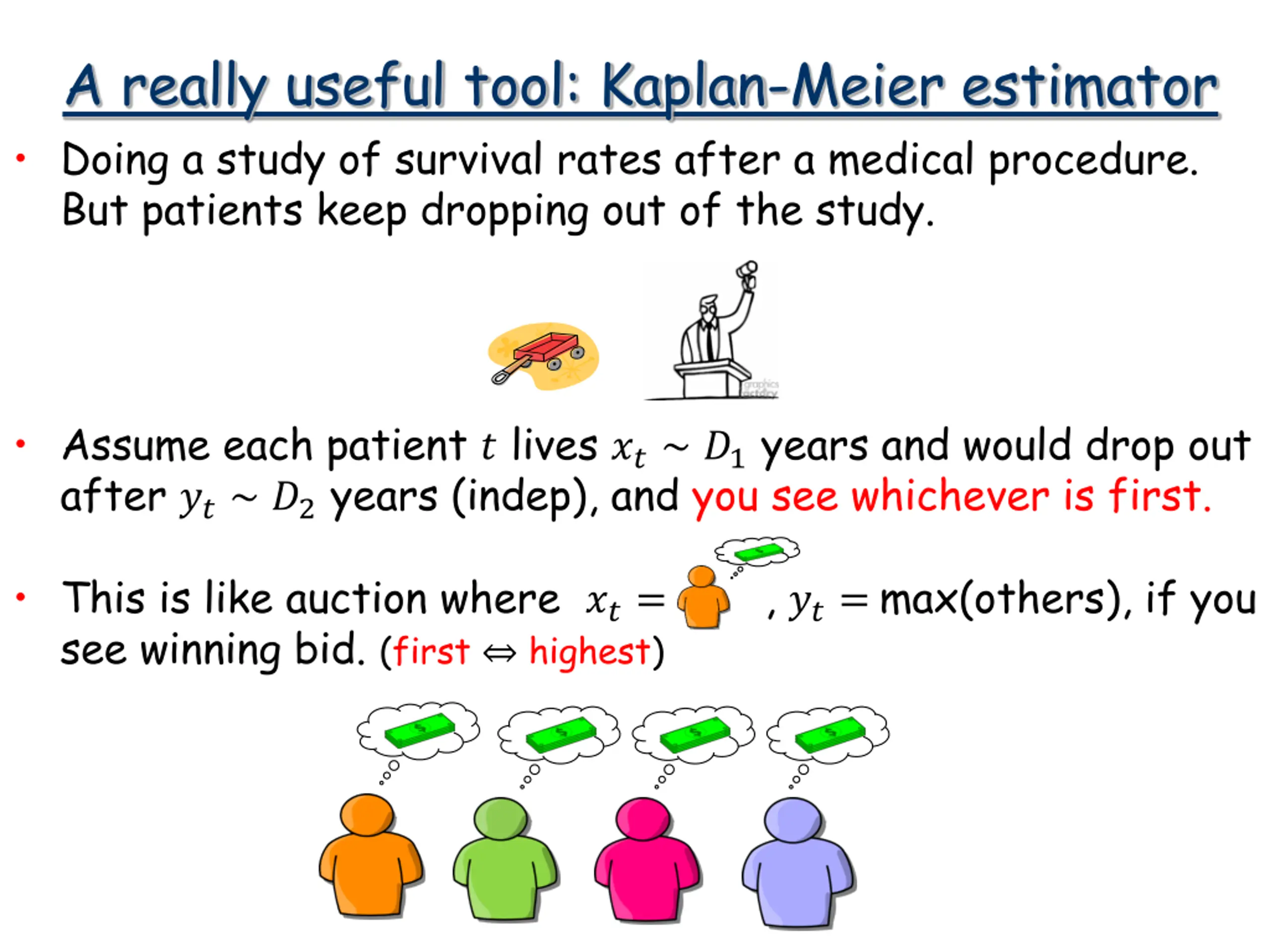 A really useful tool: Kaplan-Meier estimator

• Doing a study of survival rates after a medical procedure. But patients keep dropping out of the study.

graphics factory

• Assume each patient $t$ lives $x_t \sim D_1$ years and would drop out after $y_t \sim D_2$ years (indep), and you see whichever is first.

• This is like auction where $x_t =$ , $y_t =$ max(others), if you see winning bid. (first $\Leftrightarrow$ highest)